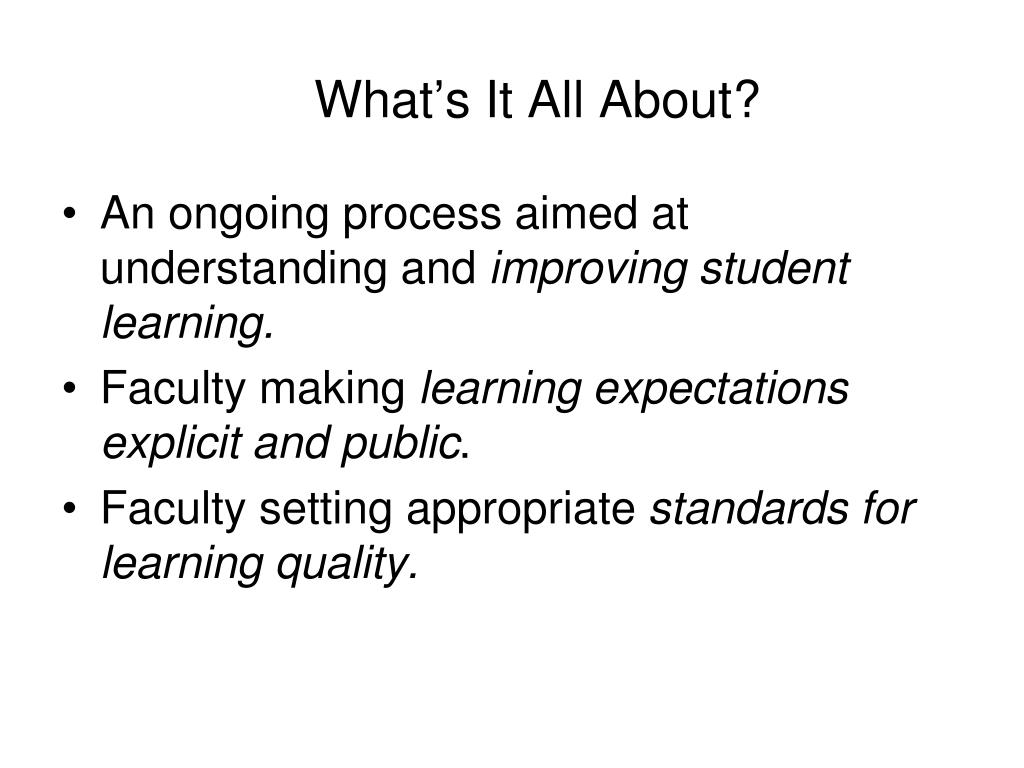 What’s It All About?

• An ongoing process aimed at understanding and improving student learning.
• Faculty making learning expectations explicit and public.
• Faculty setting appropriate standards for learning quality.